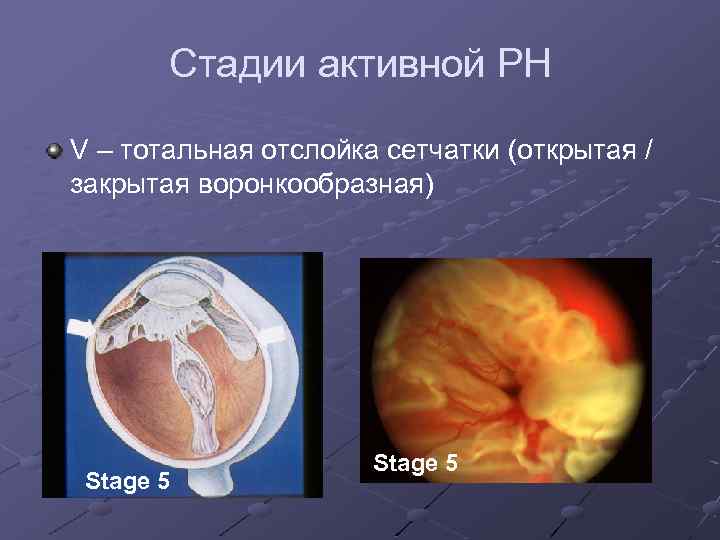 Стадии активной РН

V – тотальная отслойка сетчатки (открытая / закрытая воронкообразная)

Stage 5

Stage 5